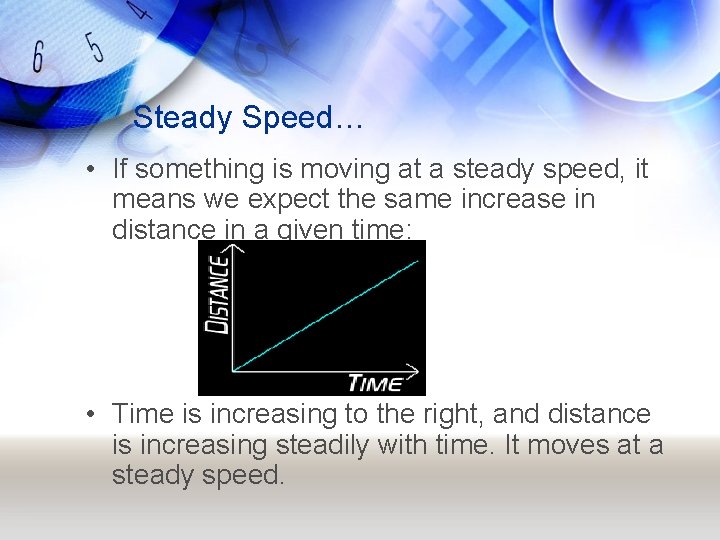 6 5 4

Steady Speed…

• If something is moving at a steady speed, it means we expect the same increase in distance in a given time:

DISTANCE

TIME

• Time is increasing to the right, and distance is increasing steadily with time. It moves at a steady speed.